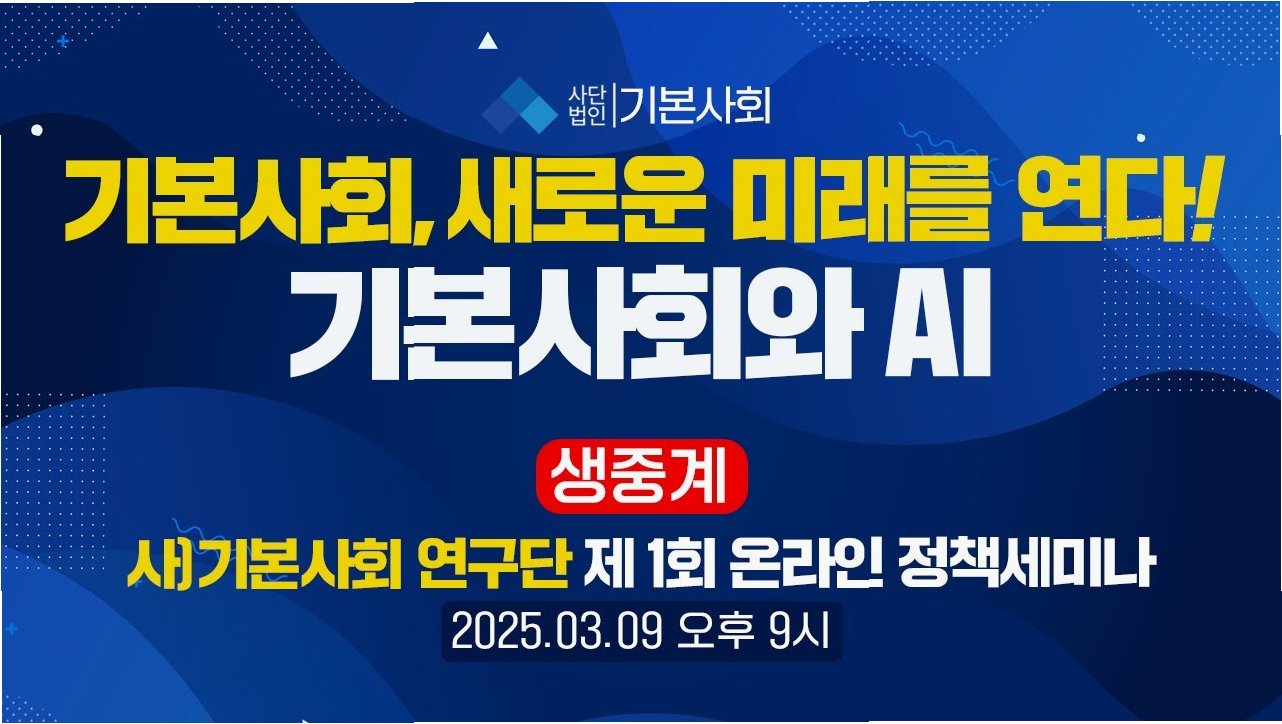 사단법인 | 기본사회

기본사회, 새로운 미래를 연다!

기본사회와 AI

생중계

사)기본사회 연구단 제 1회 온라인 정책세미나

2025.03.09 오후 9시